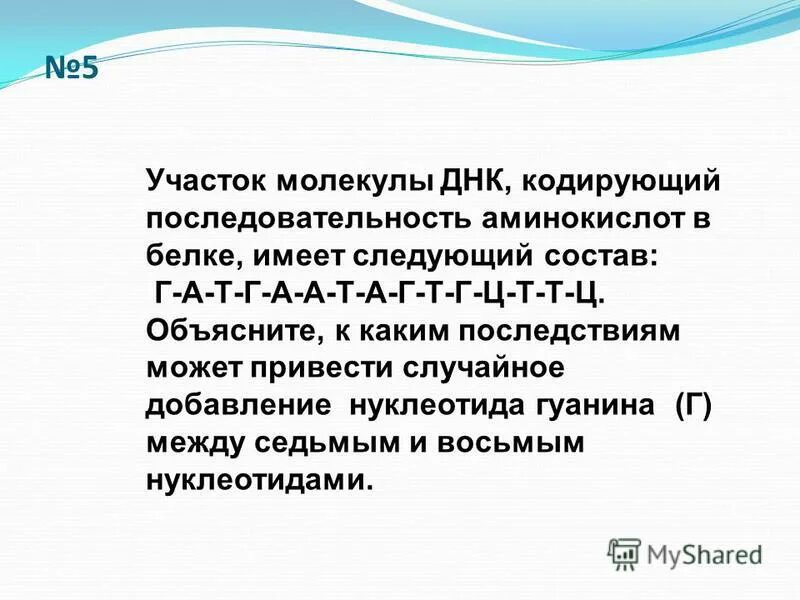 №5

Участок молекулы ДНК, кодирующий последовательность аминокислот в белке, имеет следующий состав:
Г-А-Т-Г-А-А-Т-А-Г-Т-Г-Ц-Т-Т-Ц.
Объясните, к каким последствиям может привести случайное добавление нуклеотида гуанина (Г) между седьмым и восьмым нуклеотидами.

MyShared